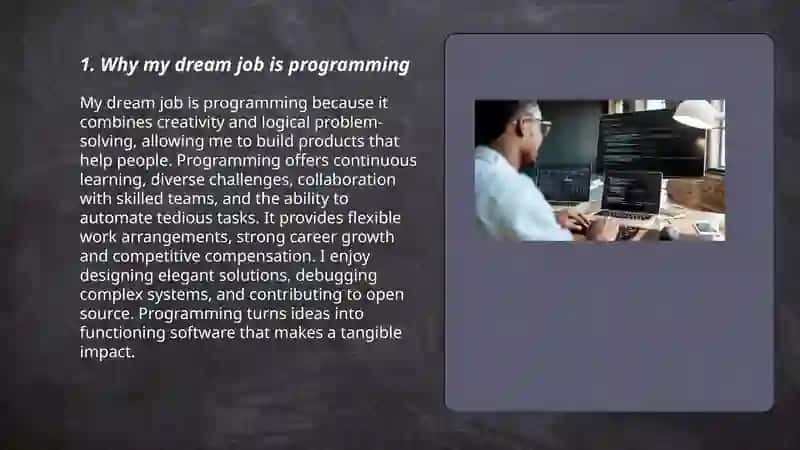 1. Why my dream job is programming

My dream job is programming because it combines creativity and logical problem-solving, allowing me to build products that help people. Programming offers continuous learning, diverse challenges, collaboration with skilled teams, and the ability to automate tedious tasks. It provides flexible work arrangements, strong career growth and competitive compensation. I enjoy designing elegant solutions, debugging complex systems, and contributing to open source. Programming turns ideas into functioning software that makes a tangible impact.